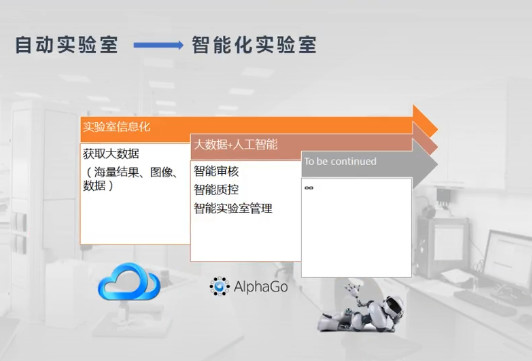 自动实验室 智能化实验室

实验室信息化

获取大数据
（海量结果、图像、数据）

大数据+人工智能

智能审核
智能质控
智能实验室管理

To be continued

∞

AlphaGo